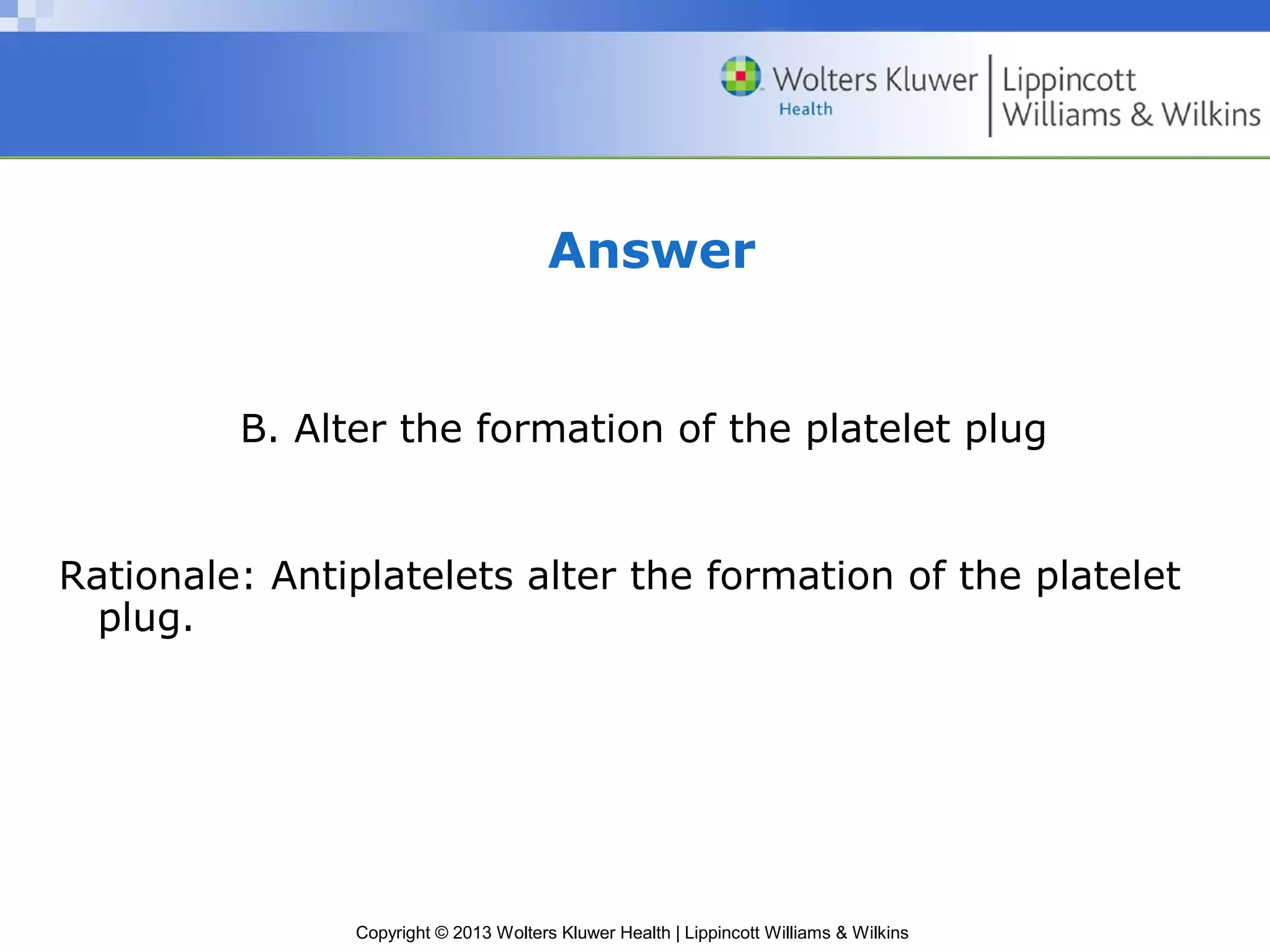 Wolters Kluwer Health | Lippincott Williams & Wilkins

Answer

B. Alter the formation of the platelet plug

Rationale: Antiplatelets alter the formation of the platelet plug.

Copyright © 2013 Wolters Kluwer Health | Lippincott Williams & Wilkins